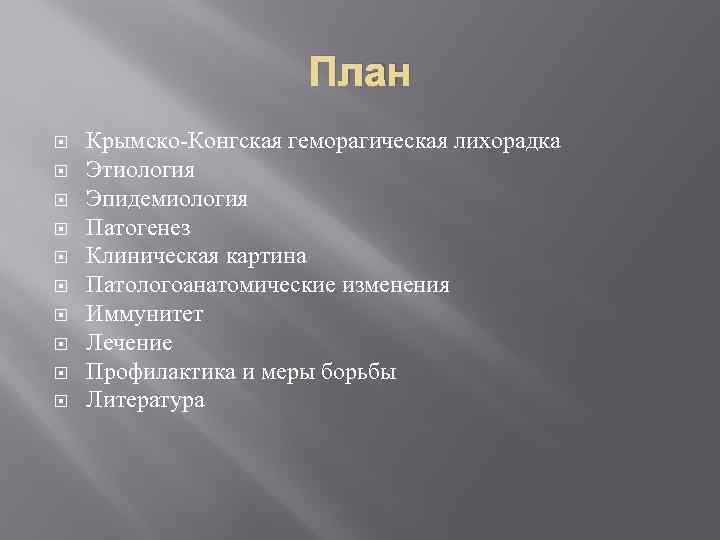 План

Крымско-Конгская геморагическая лихорадка
Этиология
Эпидемиология
Патогенез
Клиническая картина
Патологоанатомические изменения
Иммунитет
Лечение
Профилактика и меры борьбы
Литература